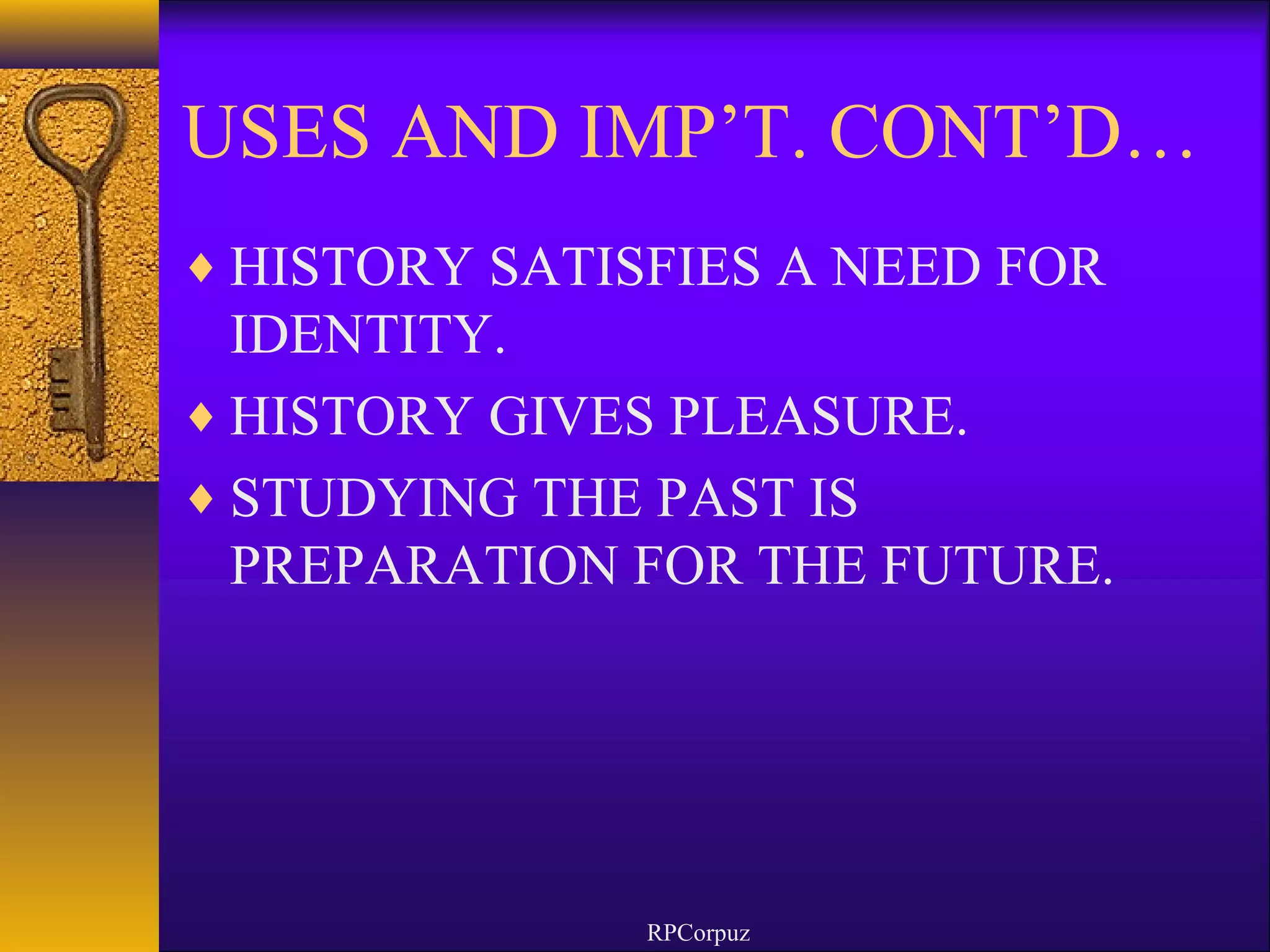 USES AND IMP’T. CONT’D…

♦ HISTORY SATISFIES A NEED FOR IDENTITY.

♦ HISTORY GIVES PLEASURE.

♦ STUDYING THE PAST IS PREPARATION FOR THE FUTURE.

RPCorpuz